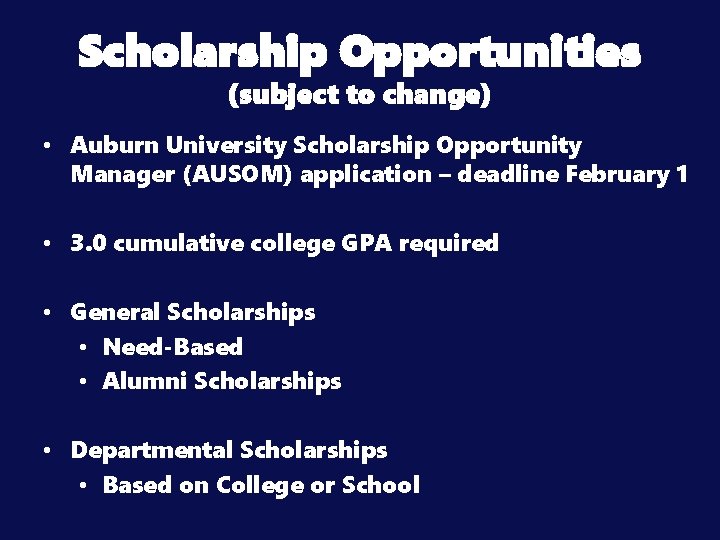 Scholarship Opportunities
(subject to change)

• Auburn University Scholarship Opportunity Manager (AUSOM) application – deadline February 1

• 3.0 cumulative college GPA required

• General Scholarships
  • Need-Based
  • Alumni Scholarships

• Departmental Scholarships
  • Based on College or School